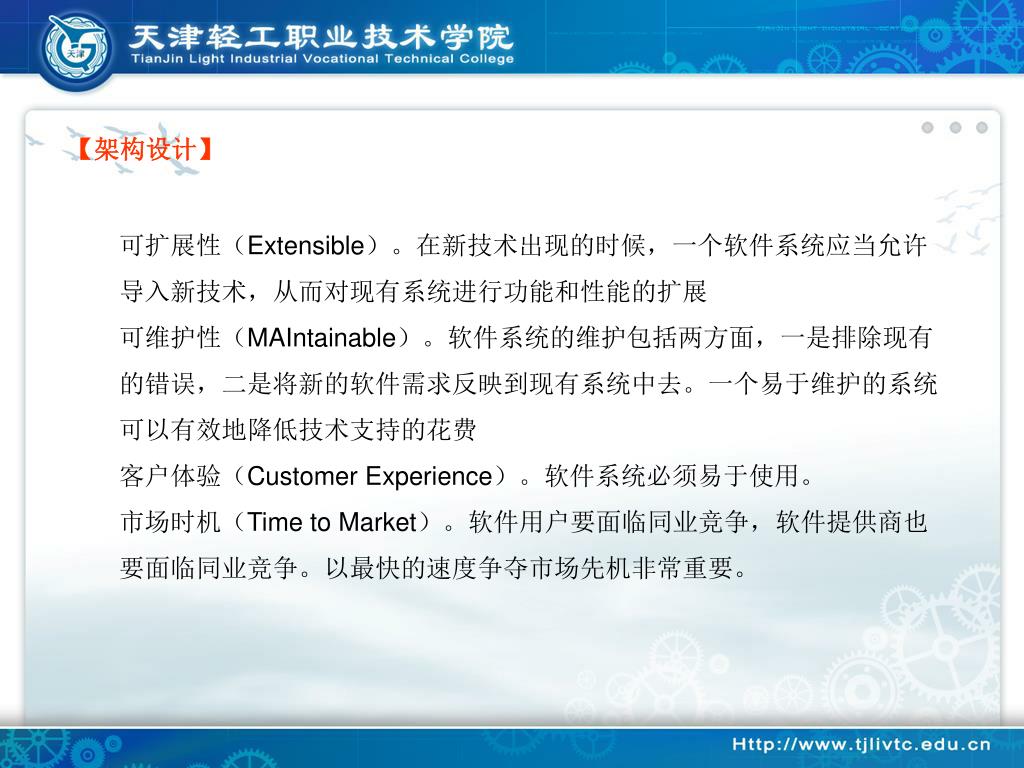 天津轻工职业技术学院
TianJin Light Industrial Vocational Technical College

【架构设计】

可扩展性（Extensible）。在新技术出现的时候，一个软件系统应当允许导入新技术，从而对现有系统进行功能和性能的扩展

可维护性（MAIntainable）。软件系统的维护包括两方面，一是排除现有的错误，二是将新的软件需求反映到现有系统中去。一个易于维护的系统可以有效地降低技术支持的花费

客户体验（Customer Experience）。软件系统必须易于使用。

市场时机（Time to Market）。软件用户要面临同业竞争，软件提供商也要面临同业竞争。以最快的速度争夺市场先机非常重要。

Http://www.tjlivtc.edu.cn